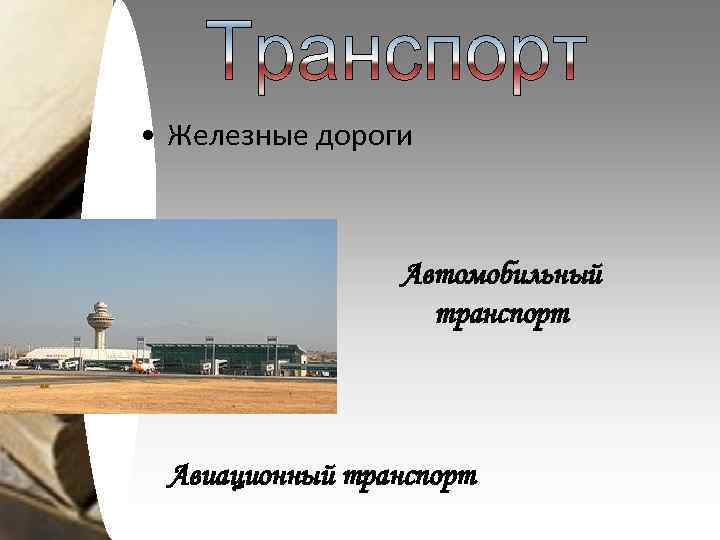 Транспорт

• Железные дороги

Автомобильный транспорт

Авиационный транспорт